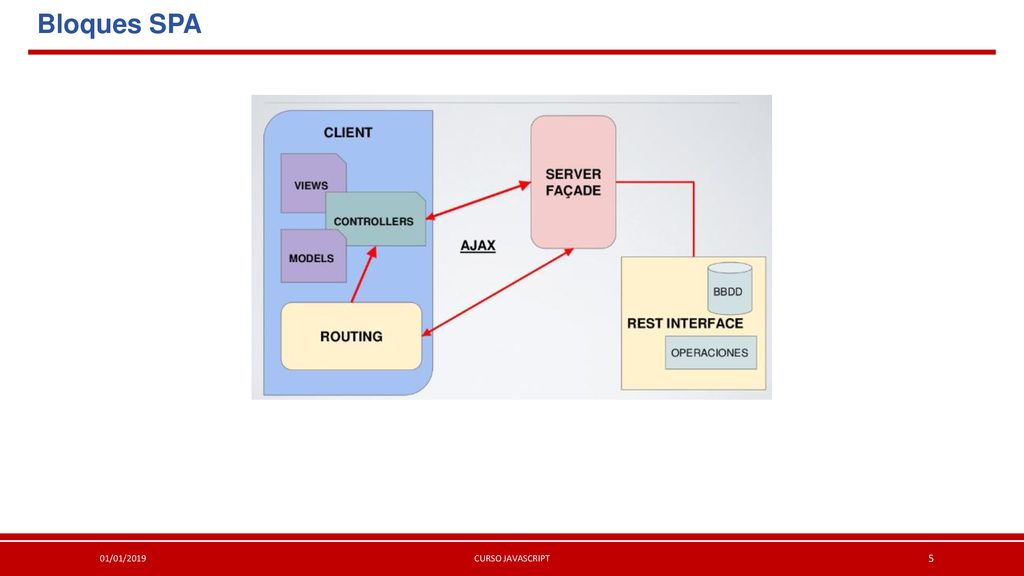 Bloques SPA

CLIENT

VIEWS

CONTROLLERS

MODELS

ROUTING

AJAX

SERVER FAÇADE

BBDD

REST INTERFACE

OPERACIONES

01/01/2019

CURSO JAVASCRIPT

5